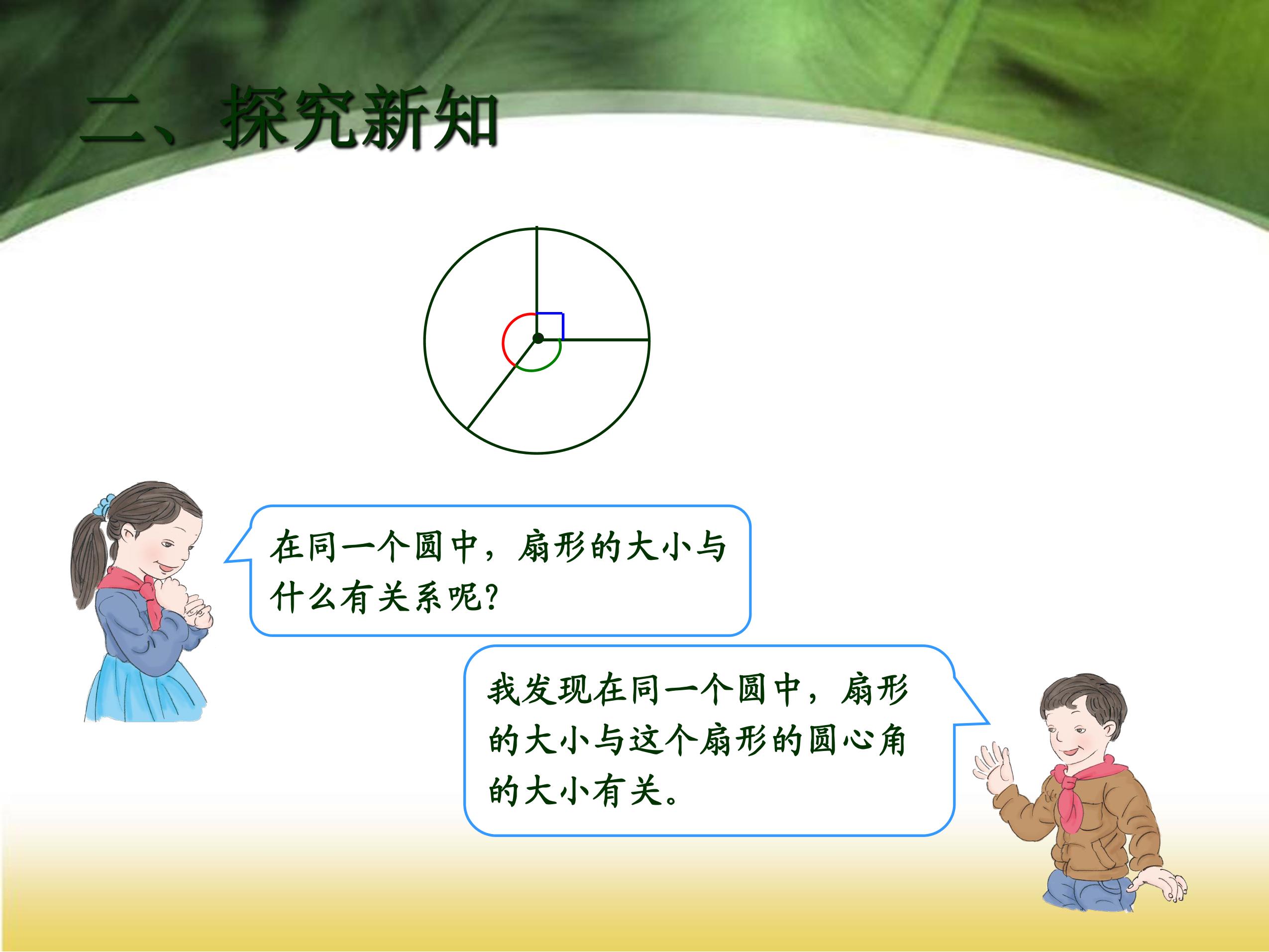 二、探究新知

在同一个圆中，扇形的大小与什么有关系呢?

我发现在同一个圆中，扇形的大小与这个扇形的圆心角的大小有关。